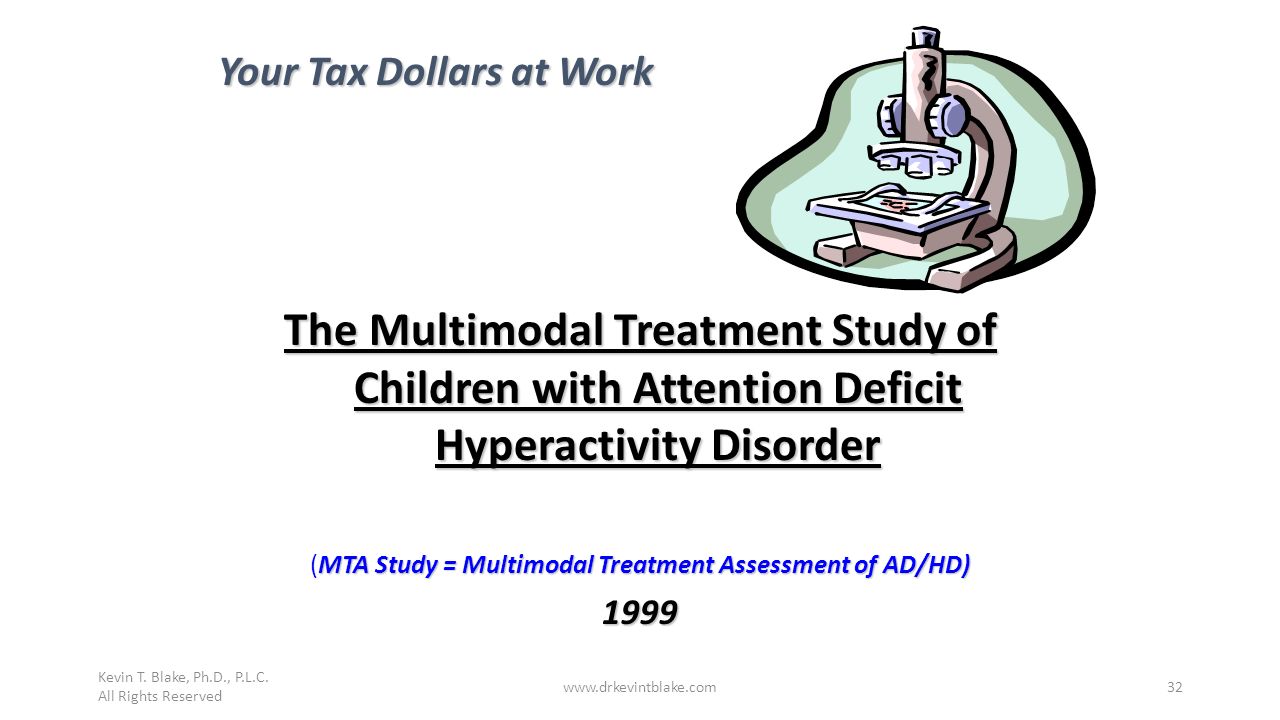 Your Tax Dollars at Work

The Multimodal Treatment Study of Children with Attention Deficit Hyperactivity Disorder

(MTA Study = Multimodal Treatment Assessment of AD/HD)

1999

Kevin T. Blake, Ph.D., P.L.C.
All Rights Reserved

www.drkevintblake.com

32